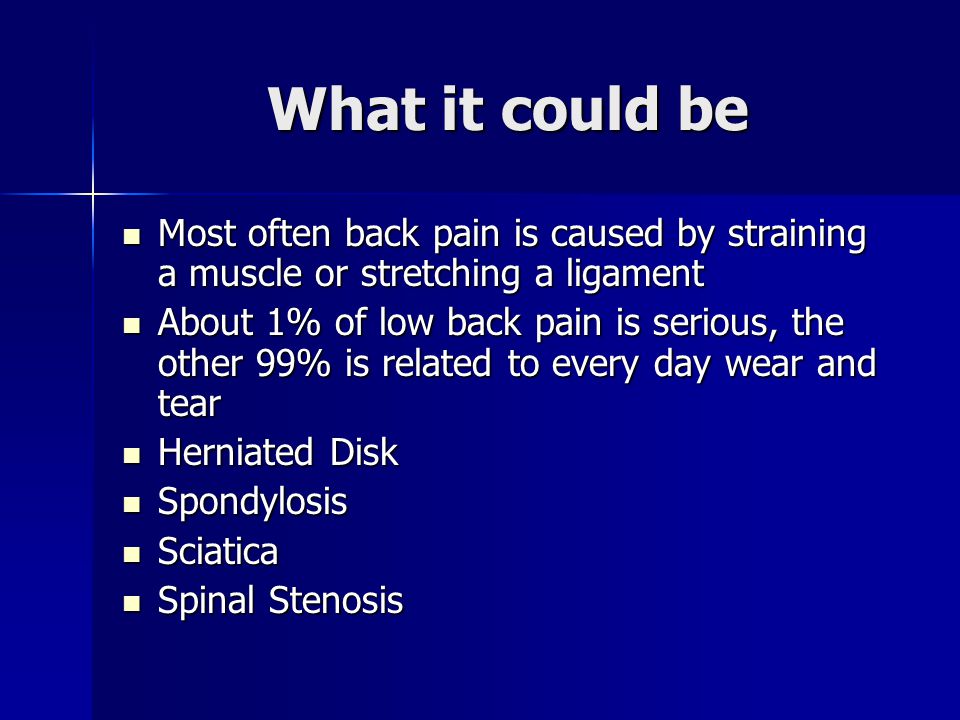 What it could be

- Most often back pain is caused by straining a muscle or stretching a ligament
- About 1% of low back pain is serious, the other 99% is related to every day wear and tear
- Herniated Disk
- Spondylosis
- Sciatica
- Spinal Stenosis